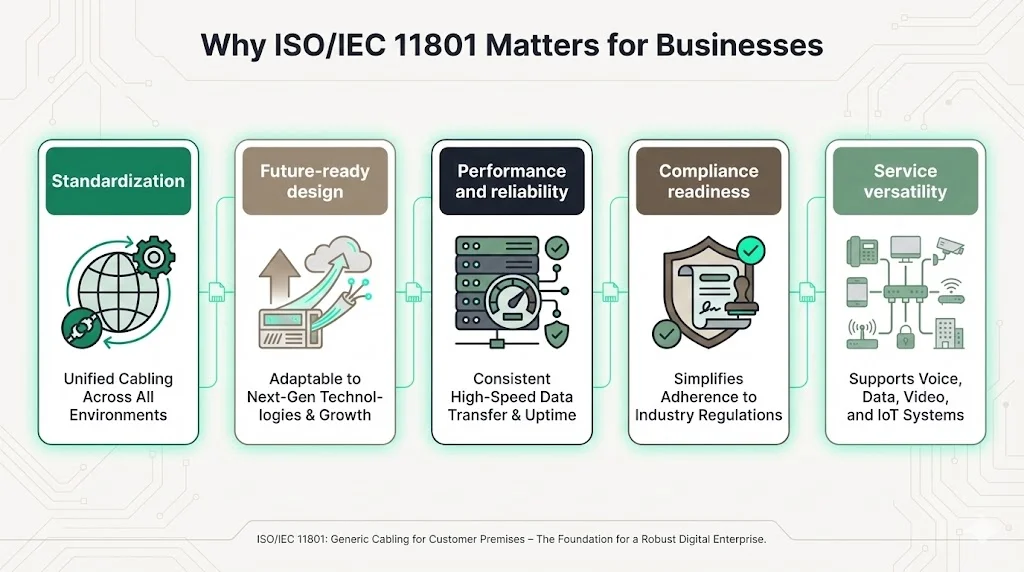 Why ISO/IEC 11801 Matters for Businesses

Standardization

Unified Cabling Across All Environments

Future-ready design

Adaptable to Next-Gen Technologies & Growth

Performance and reliability

Consistent High-Speed Data Transfer & Uptime

Compliance readiness

Simplifies Adherence to Industry Regulations

Service versatility

Supports Voice, Data, Video, and IoT Systems

ISO/IEC 11801: Generic Cabling for Customer Premises – The Foundation for a Robust Digital Enterprise.